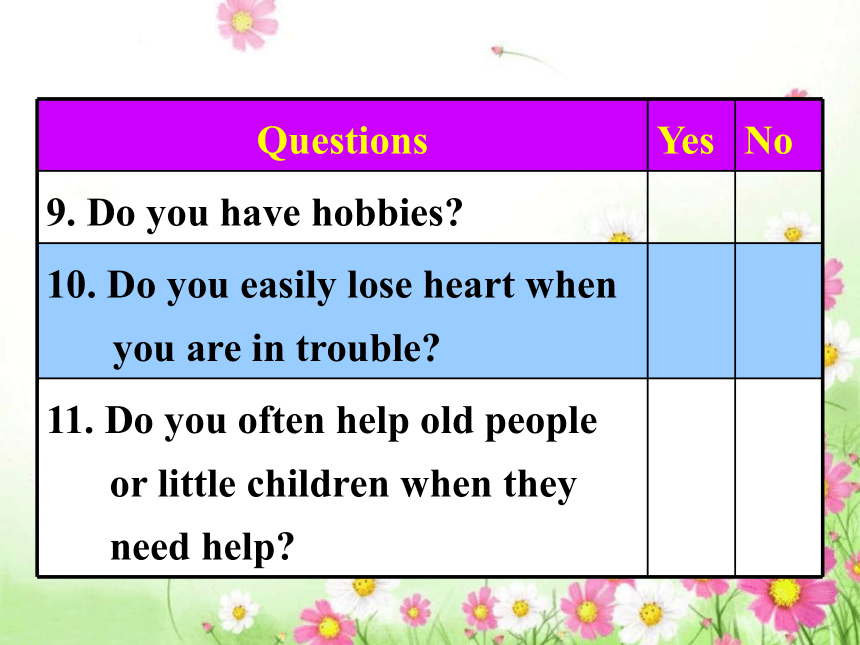 | Questions | Yes | No |
|---|---|---|
| 9. Do you have hobbies? | | |
| 10. Do you easily lose heart when you are in trouble? | | |
| 11. Do you often help old people or little children when they need help? | | |